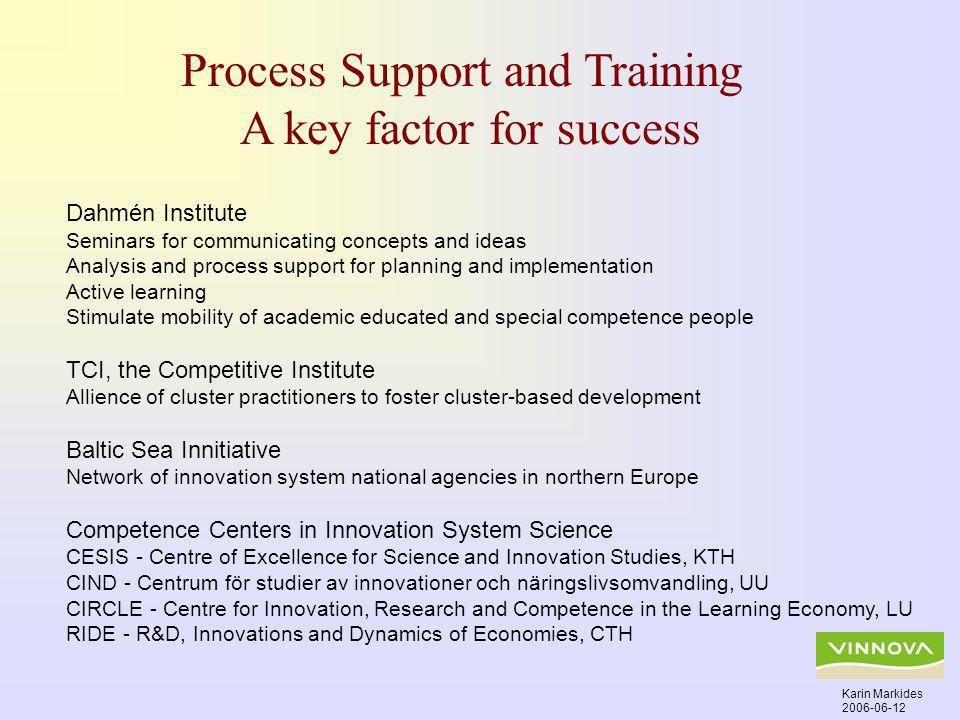 Process Support and Training
A key factor for success

Dahmén Institute
Seminars for communicating concepts and ideas
Analysis and process support for planning and implementation
Active learning
Stimulate mobility of academic educated and special competence people

TCI, the Competitive Institute
Allience of cluster practitioners to foster cluster-based development

Baltic Sea Innitiative
Network of innovation system national agencies in northern Europe

Competence Centers in Innovation System Science
CESIS - Centre of Excellence for Science and Innovation Studies, KTH
CIND - Centrum för studier av innovationer och näringslivsomvandling, UU
CIRCLE - Centre for Innovation, Research and Competence in the Learning Economy, LU
RIDE - R&D, Innovations and Dynamics of Economies, CTH

VINNOVA

Karin Markides
2006-06-12